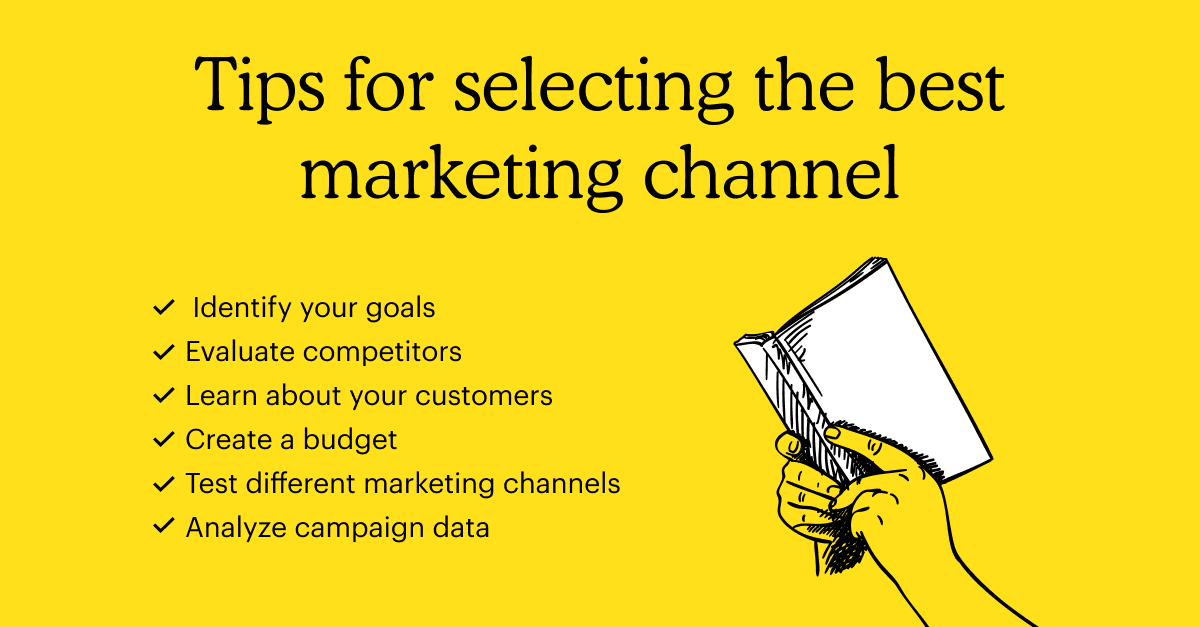 Tips for selecting the best marketing channel

✓ Identify your goals
✓ Evaluate competitors
✓ Learn about your customers
✓ Create a budget
✓ Test different marketing channels
✓ Analyze campaign data